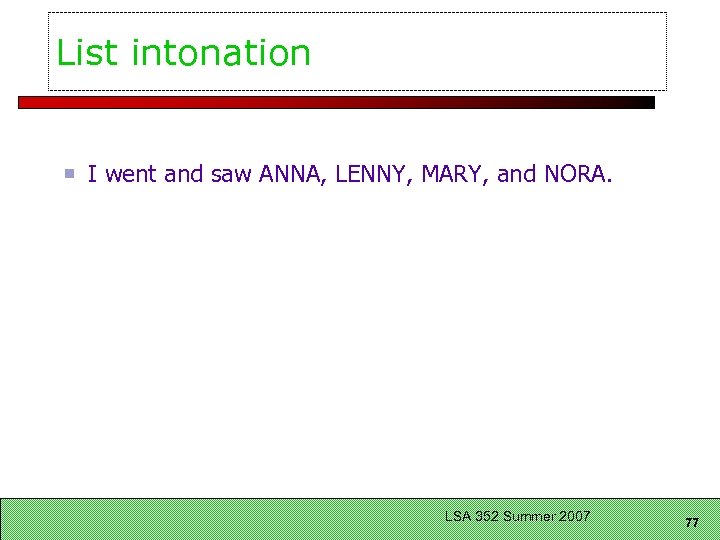 List intonation

I went and saw ANNA, LENNY, MARY, and NORA.

LSA 352 Summer 2007

77